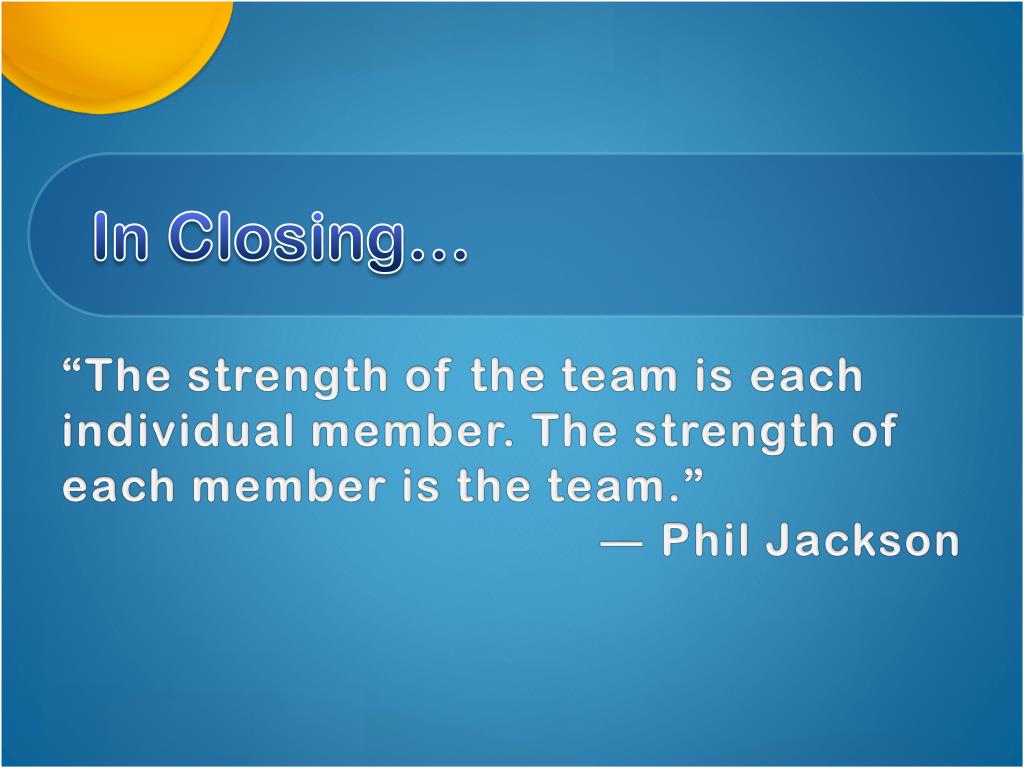 In Closing…

“The strength of the team is each individual member. The strength of each member is the team.”
— Phil Jackson